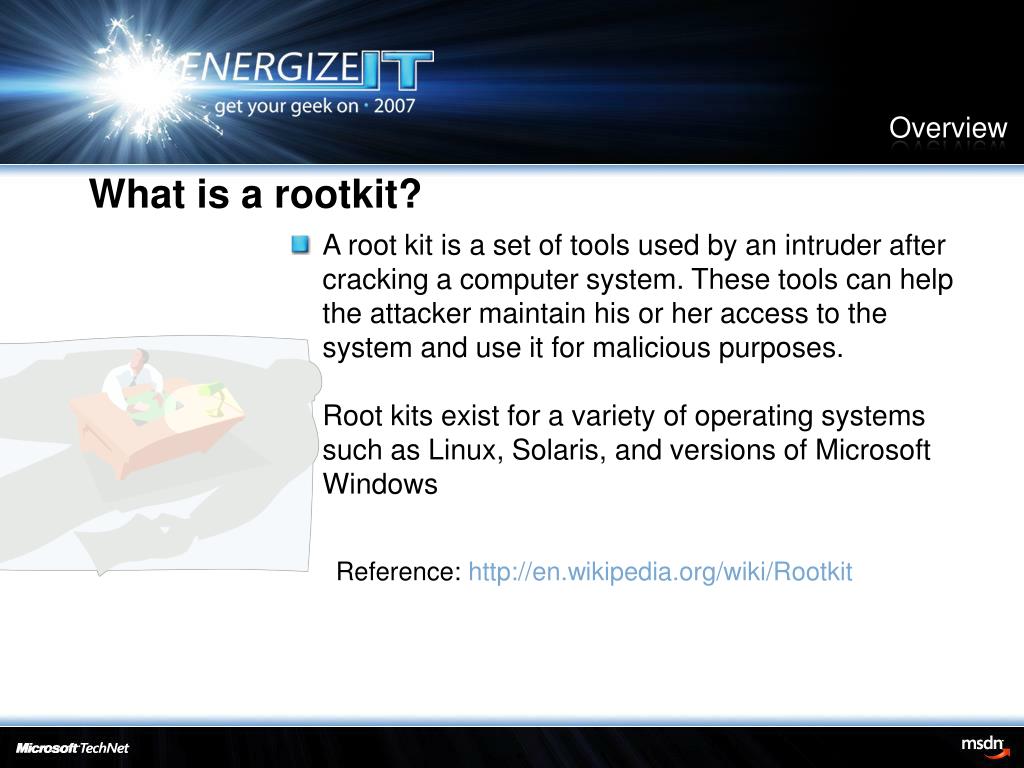 ENERGIZE IT
get your geek on · 2007

Overview

What is a rootkit?

A root kit is a set of tools used by an intruder after cracking a computer system. These tools can help the attacker maintain his or her access to the system and use it for malicious purposes.

Root kits exist for a variety of operating systems such as Linux, Solaris, and versions of Microsoft Windows

Reference: http://en.wikipedia.org/wiki/Rootkit

Microsoft TechNet

msdn